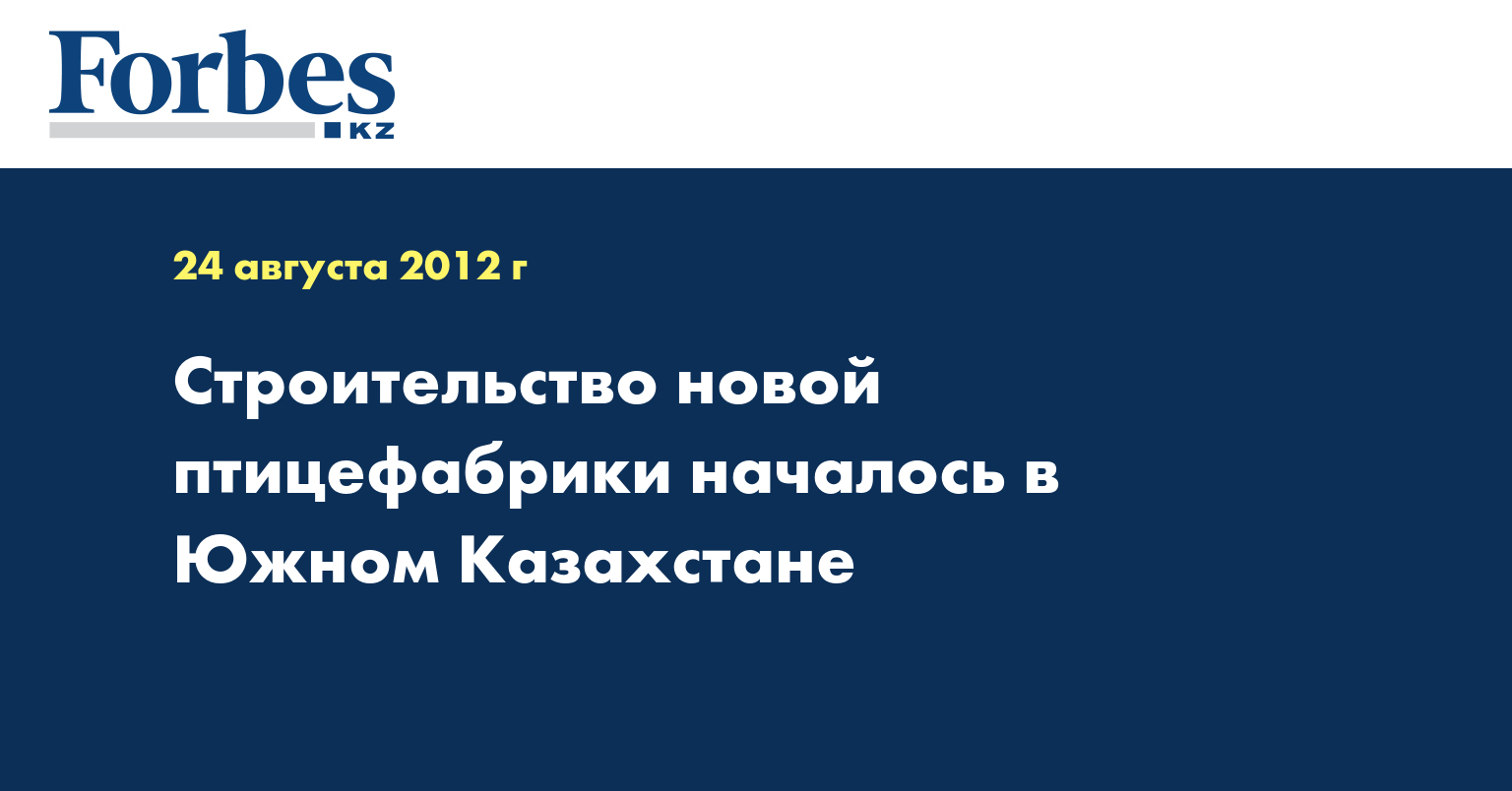 Forbes
KZ

24 августа 2012 г

Строительство новой птицефабрики началось в Южном Казахстане